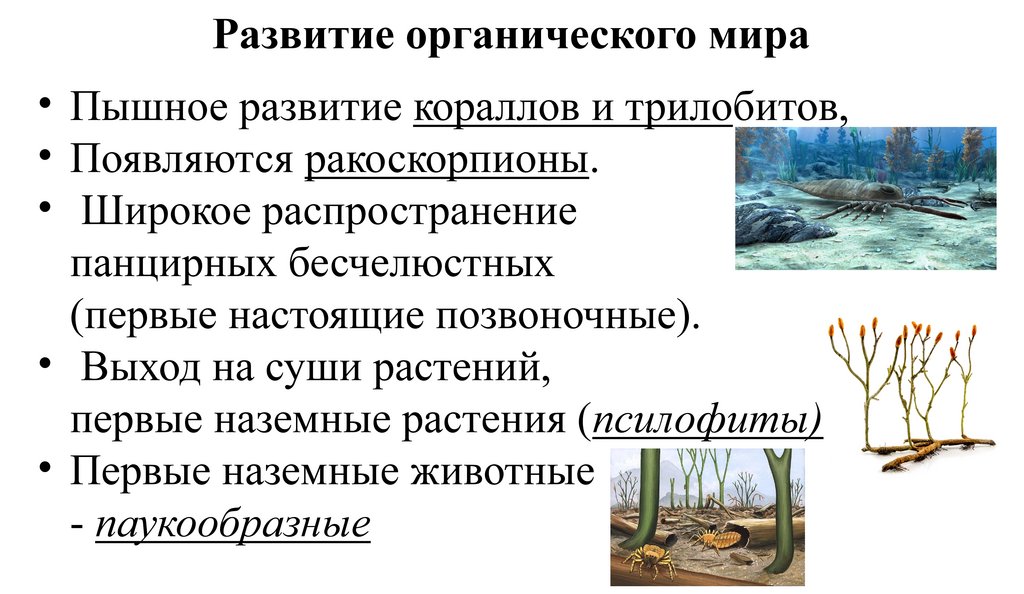 Развитие органического мира

• Пышное развитие кораллов и трилобитов,
• Появляются ракоскорпионы.
• Широкое распространение панцирных бесчелюстных (первые настоящие позвоночные).
• Выход на суши растений, первые наземные растения (псилофиты)
• Первые наземные животные - паукообразные